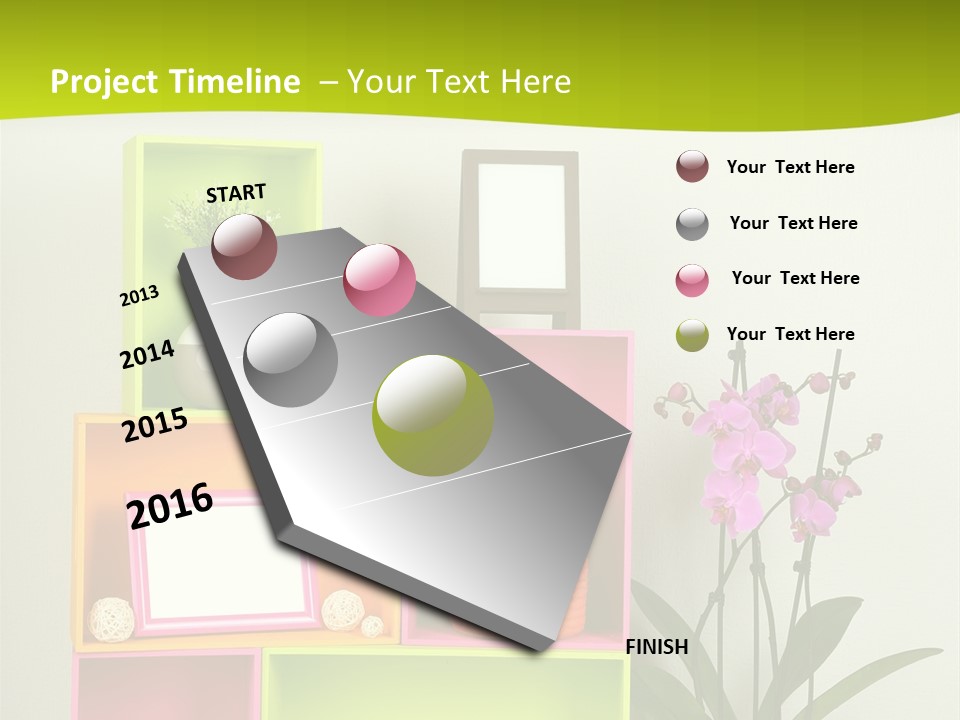 Project Timeline – Your Text Here

START

2013

2014

2015

2016

FINISH

Your Text Here

Your Text Here

Your Text Here

Your Text Here